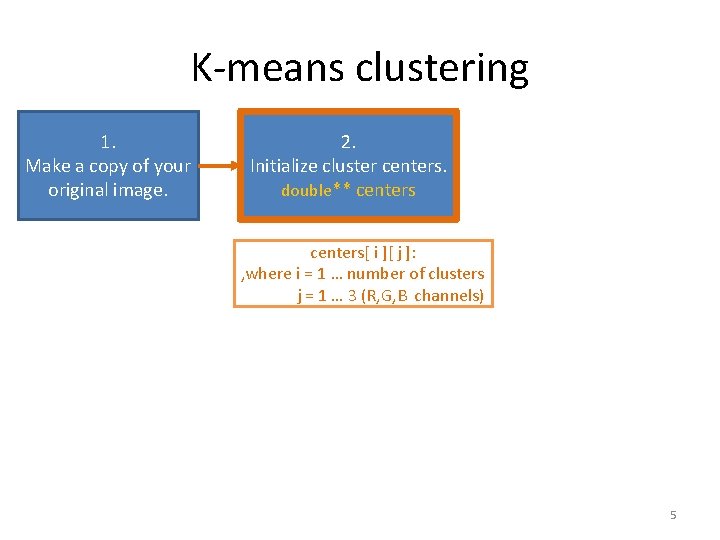 K-means clustering

1.
Make a copy of your original image.

2.
Initialize cluster centers.
double** centers

centers[ i ][ j ]:
,where i = 1 … number of clusters
j = 1 … 3 (R,G,B channels)

5